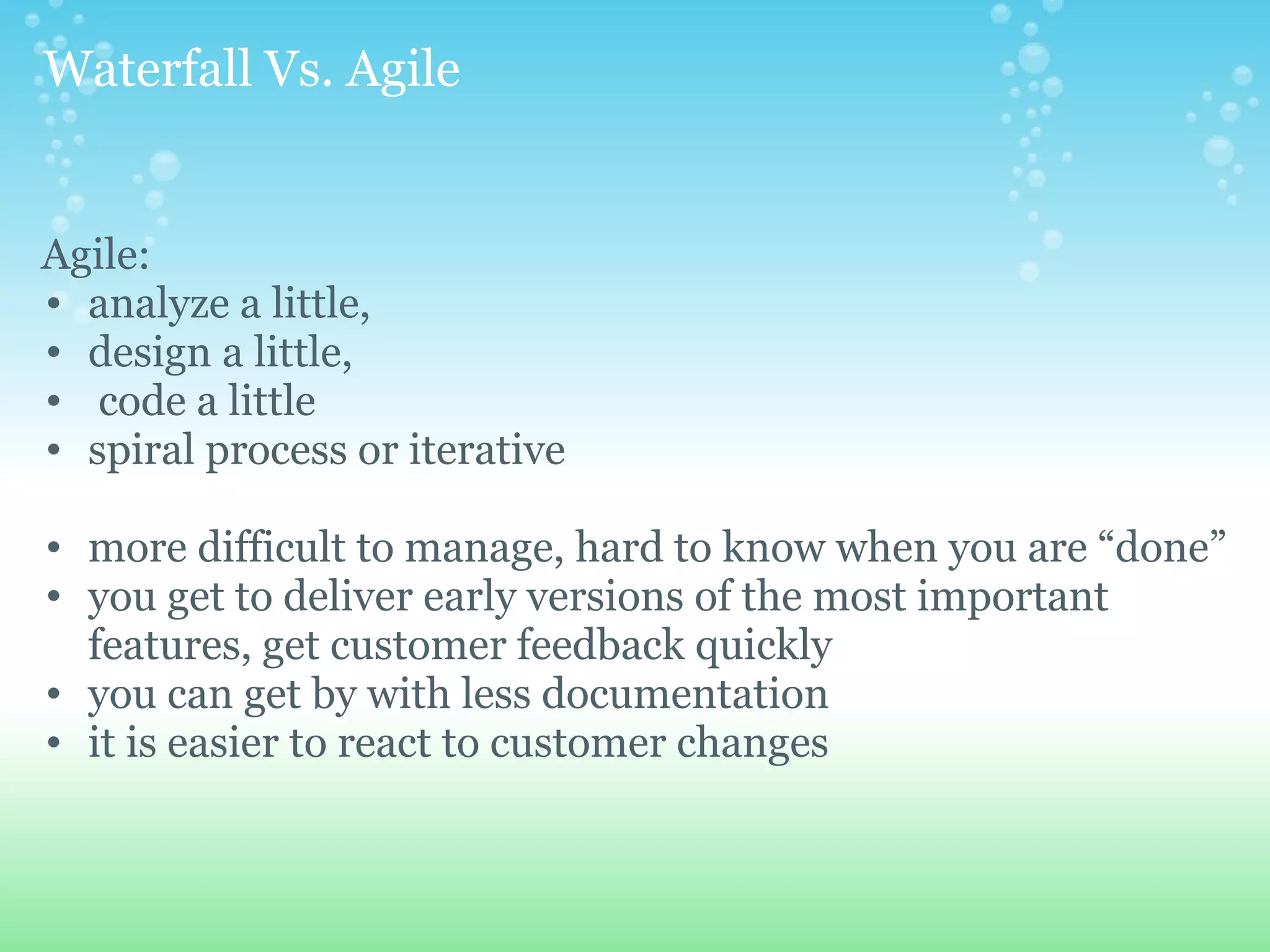 Waterfall Vs. Agile

Agile:
• analyze a little,
• design a little,
• code a little
• spiral process or iterative

• more difficult to manage, hard to know when you are “done”
• you get to deliver early versions of the most important features, get customer feedback quickly
• you can get by with less documentation
• it is easier to react to customer changes